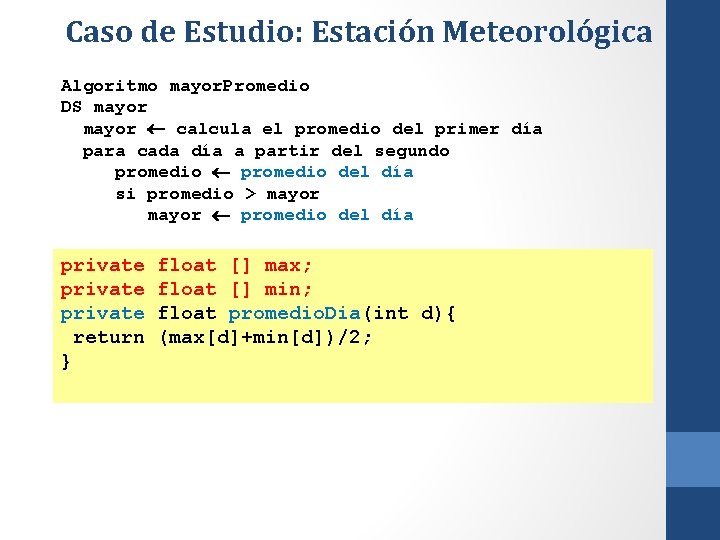 Caso de Estudio: Estación Meteorológica

Algoritmo mayorPromedio
DS mayor
mayor ← calcula el promedio del primer día
para cada día a partir del segundo
promedio ← promedio del día
si promedio > mayor
mayor ← promedio del día

private float [] max;
private float [] min;
private float promedioDia(int d){
return (max[d]+min[d])/2;
}